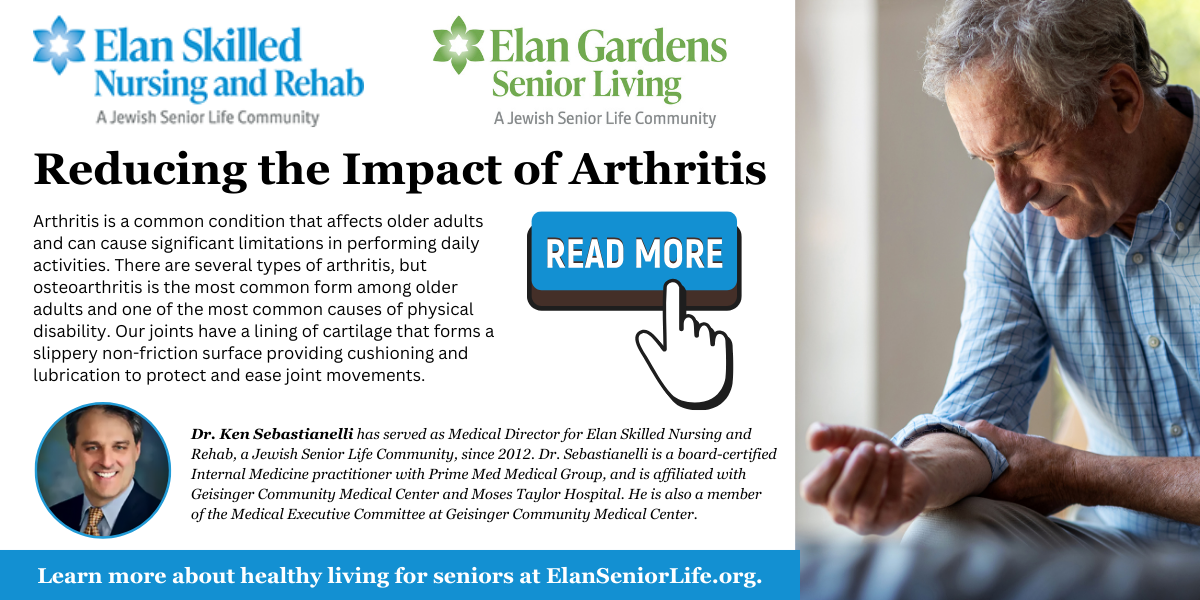 Elan Skilled Nursing and Rehab
A Jewish Senior Life Community

Elan Gardens Senior Living
A Jewish Senior Life Community

Reducing the Impact of Arthritis

Arthritis is a common condition that affects older adults and can cause significant limitations in performing daily activities. There are several types of arthritis, but osteoarthritis is the most common form among older adults and one of the most common causes of physical disability. Our joints have a lining of cartilage that forms a slippery non-friction surface providing cushioning and lubrication to protect and ease joint movements.

READ MORE

Dr. Ken Sebastianelli has served as Medical Director for Elan Skilled Nursing and Rehab, a Jewish Senior Life Community, since 2012. Dr. Sebastianelli is a board-certified Internal Medicine practitioner with Prime Med Medical Group, and is affiliated with Geisinger Community Medical Center and Moses Taylor Hospital. He is also a member of the Medical Executive Committee at Geisinger Community Medical Center.

Learn more about healthy living for seniors at ElanSeniorLife.org.